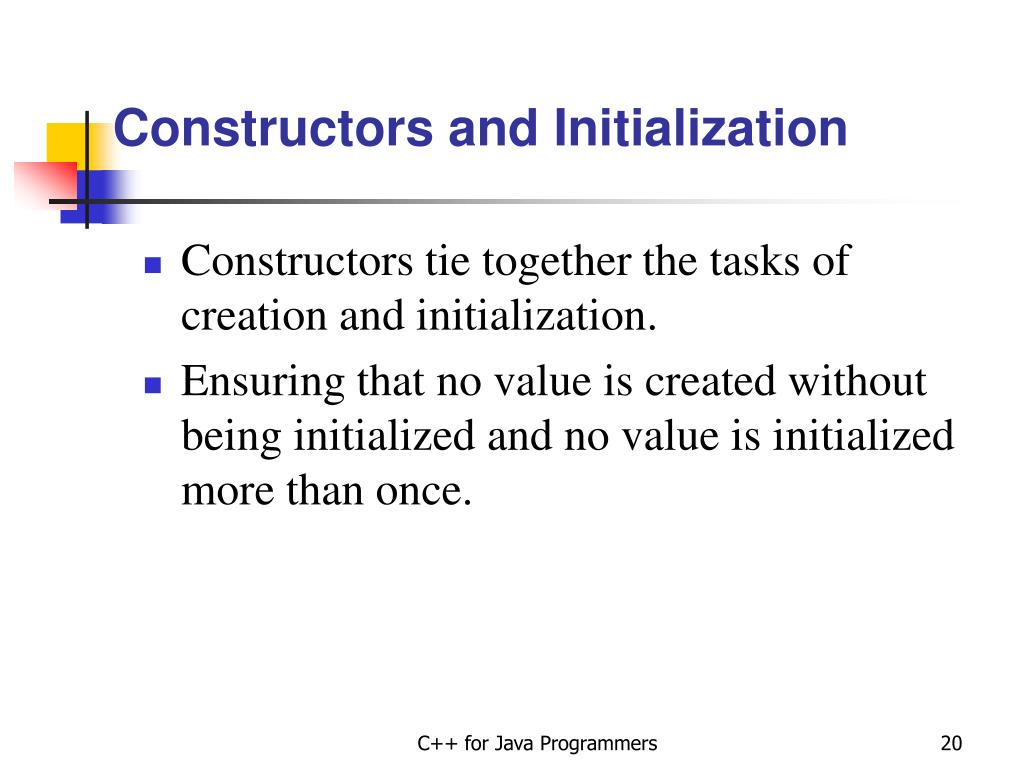 Constructors and Initialization

- Constructors tie together the tasks of creation and initialization.
- Ensuring that no value is created without being initialized and no value is initialized more than once.

C++ for Java Programmers

20